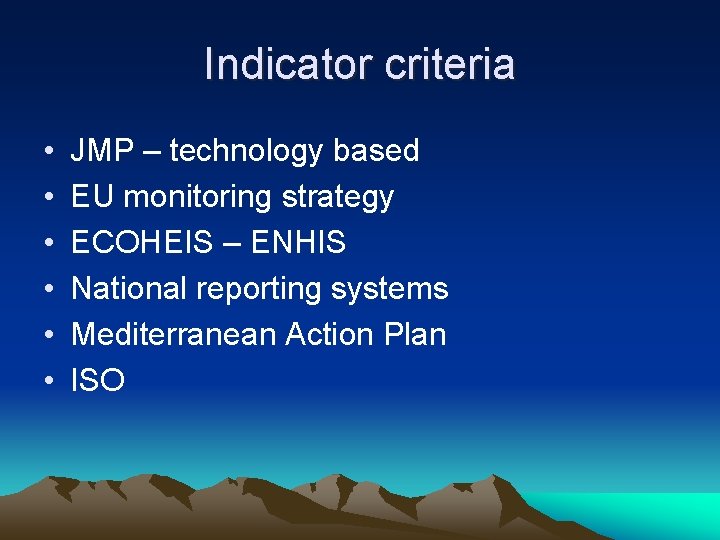 Indicator criteria

• JMP – technology based
• EU monitoring strategy
• ECOHEIS – ENHIS
• National reporting systems
• Mediterranean Action Plan
• ISO